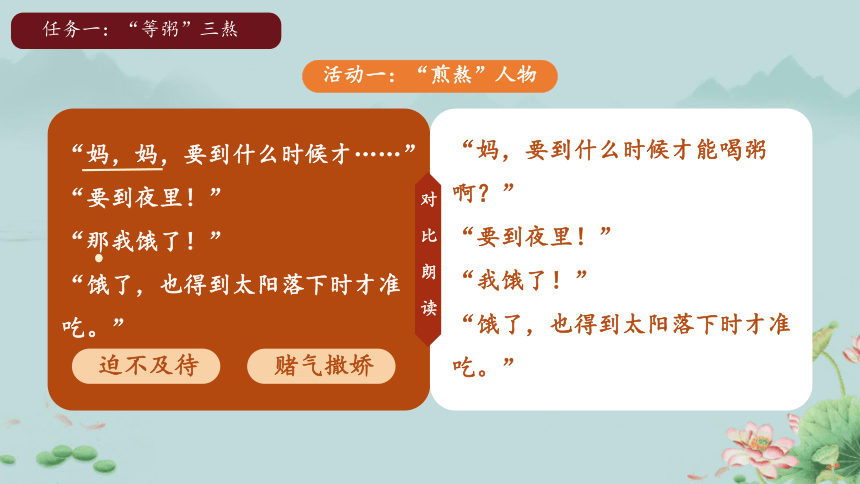 任务一：“等粥”三熬

活动一：“煎熬”人物

“妈，妈，要到什么时候才……”
“要到夜里！”
“那我饿了！”
“饿了，也得到太阳落下时才准吃。”

迫不及待

赌气撒娇

对比朗读

“妈，要到什么时候才能喝粥啊？”
“要到夜里！”
“我饿了！”
“饿了，也得到太阳落下时才准吃。”